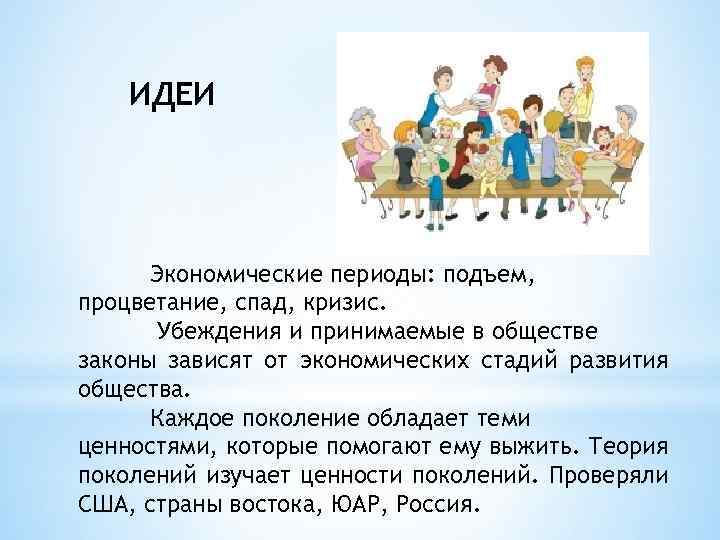 ИДЕИ

Экономические периоды: подъем, процветание, спад, кризис.

Убеждения и принимаемые в обществе законы зависят от экономических стадий развития общества.

Каждое поколение обладает теми ценностями, которые помогают ему выжить. Теория поколений изучает ценности поколений. Проверяли США, страны востока, ЮАР, Россия.